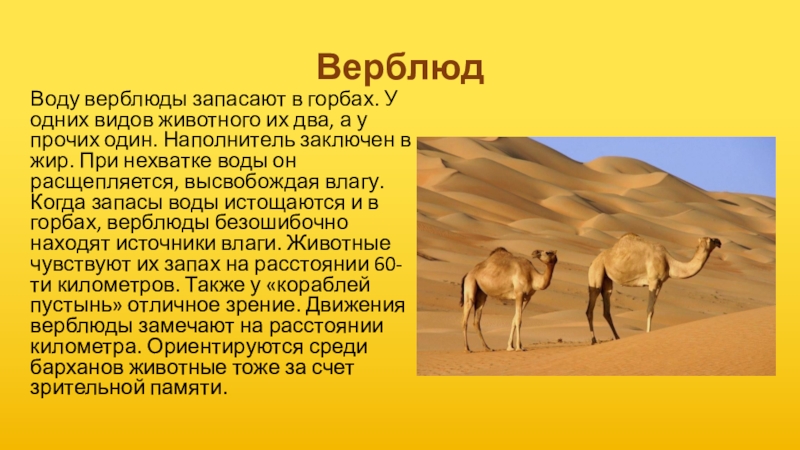 Верблюд

Воду верблюды запасают в горбах. У одних видов животного их два, а у прочих один. Наполнитель заключен в жир. При нехватке воды он расщепляется, высвобождая влагу. Когда запасы воды истощаются и в горбах, верблюды безошибочно находят источники влаги. Животные чувствуют их запах на расстоянии 60-ти километров. Также у «кораблей пустынь» отличное зрение. Движения верблюды замечают на расстоянии километра. Ориентируются среди барханов животные тоже за счет зрительной памяти.